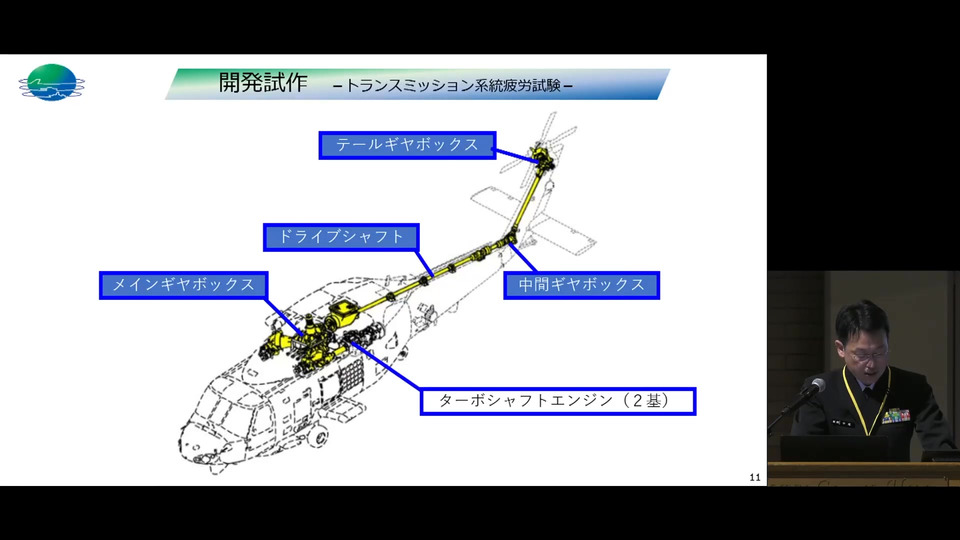 開発試作 －トランスミッション系統疲労試験－

テールギヤボックス

ドライブシャフト

メインギヤボックス

中間ギヤボックス

ターボシャフトエンジン（２基）

11